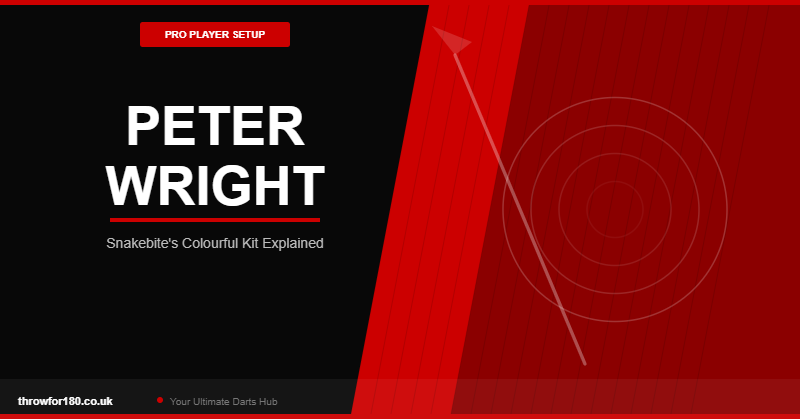 PRO PLAYER SETUP

PETER WRIGHT

Snakebite's Colourful Kit Explained

throwfor180.co.uk

Your Ultimate Darts Hub